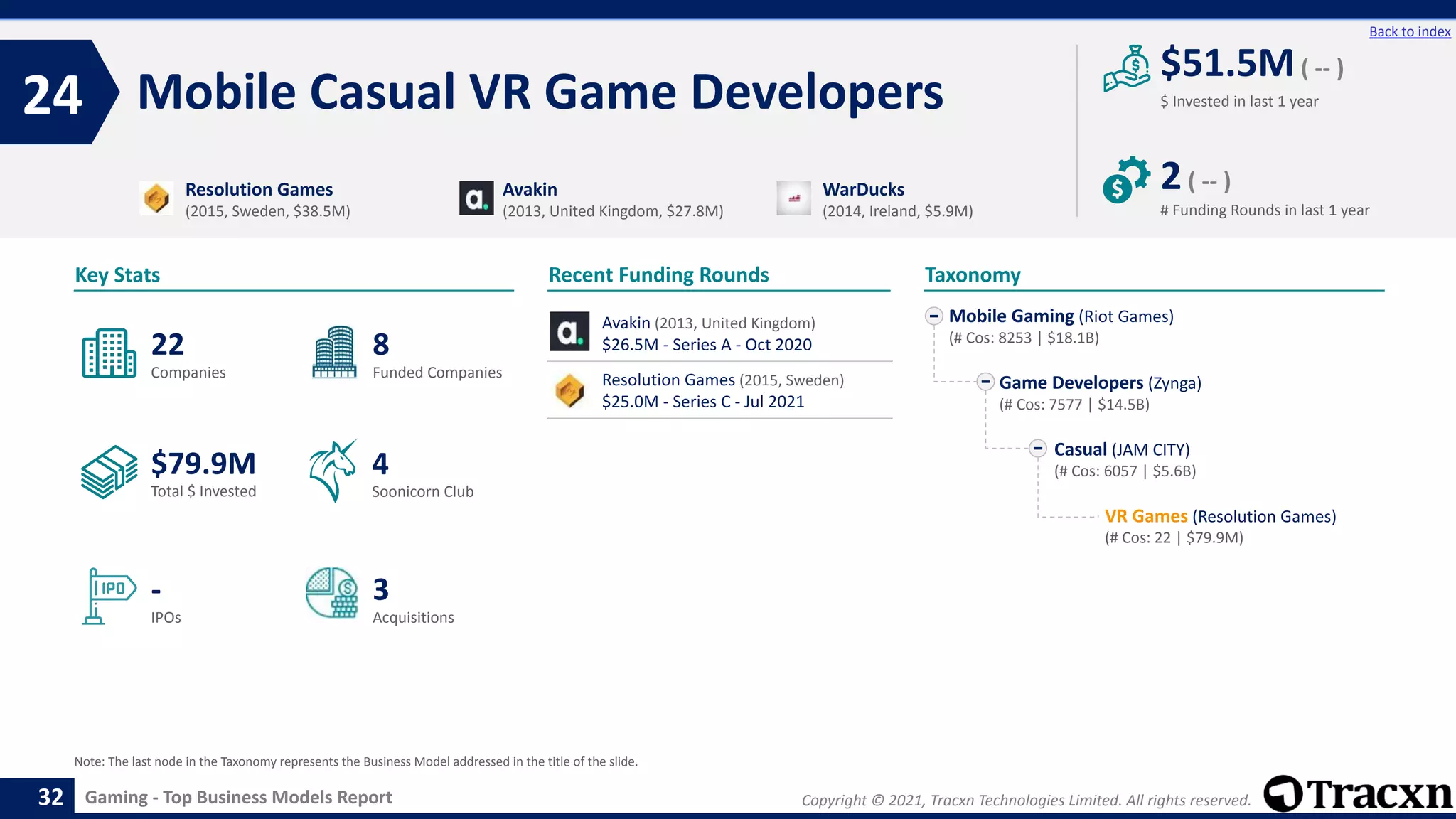 Back to index

24 Mobile Casual VR Game Developers

$51.5M ( -- )
$ Invested in last 1 year

2 ( -- )
# Funding Rounds in last 1 year

Resolution Games
(2015, Sweden, $38.5M)

Avakin
(2013, United Kingdom, $27.8M)

WarDucks
(2014, Ireland, $5.9M)

Key Stats

22
Companies

8
Funded Companies

$79.9M
Total $ Invested

4
Soonicorn Club

IPO

-
IPOs

3
Acquisitions

Recent Funding Rounds

Avakin (2013, United Kingdom)
$26.5M - Series A - Oct 2020

Resolution Games (2015, Sweden)
$25.0M - Series C - Jul 2021

Taxonomy

Mobile Gaming (Riot Games)
(# Cos: 8253 | $18.1B)

Game Developers (Zynga)
(# Cos: 7577 | $14.5B)

Casual (JAM CITY)
(# Cos: 6057 | $5.6B)

VR Games (Resolution Games)
(# Cos: 22 | $79.9M)

Note: The last node in the Taxonomy represents the Business Model addressed in the title of the slide.

32 Gaming - Top Business Models Report

Copyright © 2021, Tracxn Technologies Limited. All rights reserved.

Tracxn